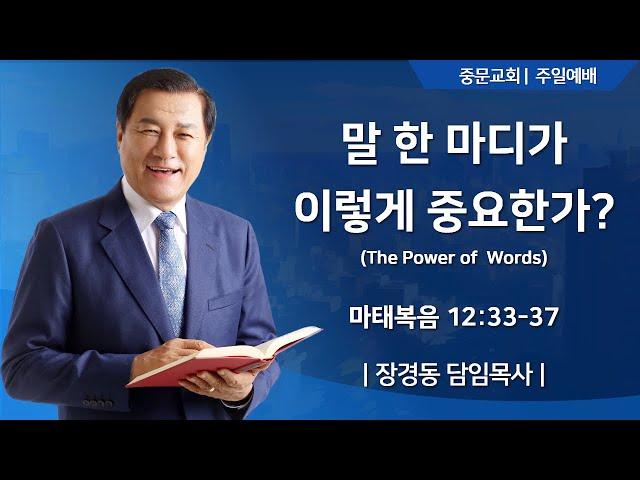 중문교회 | 주일예배

말 한 마디가 이렇게 중요한가?

(The Power of Words)

마태복음 12:33-37

| 장경동 담임목사 |